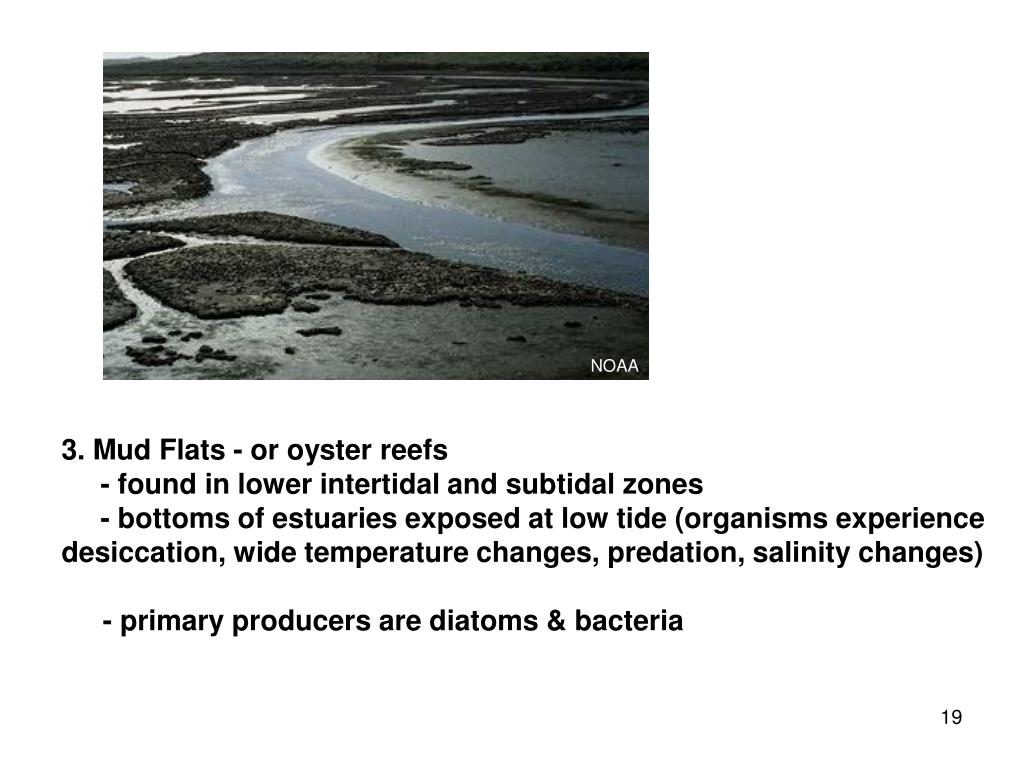 NOAA

3. Mud Flats - or oyster reefs
- found in lower intertidal and subtidal zones
- bottoms of estuaries exposed at low tide (organisms experience desiccation, wide temperature changes, predation, salinity changes)

- primary producers are diatoms & bacteria

19